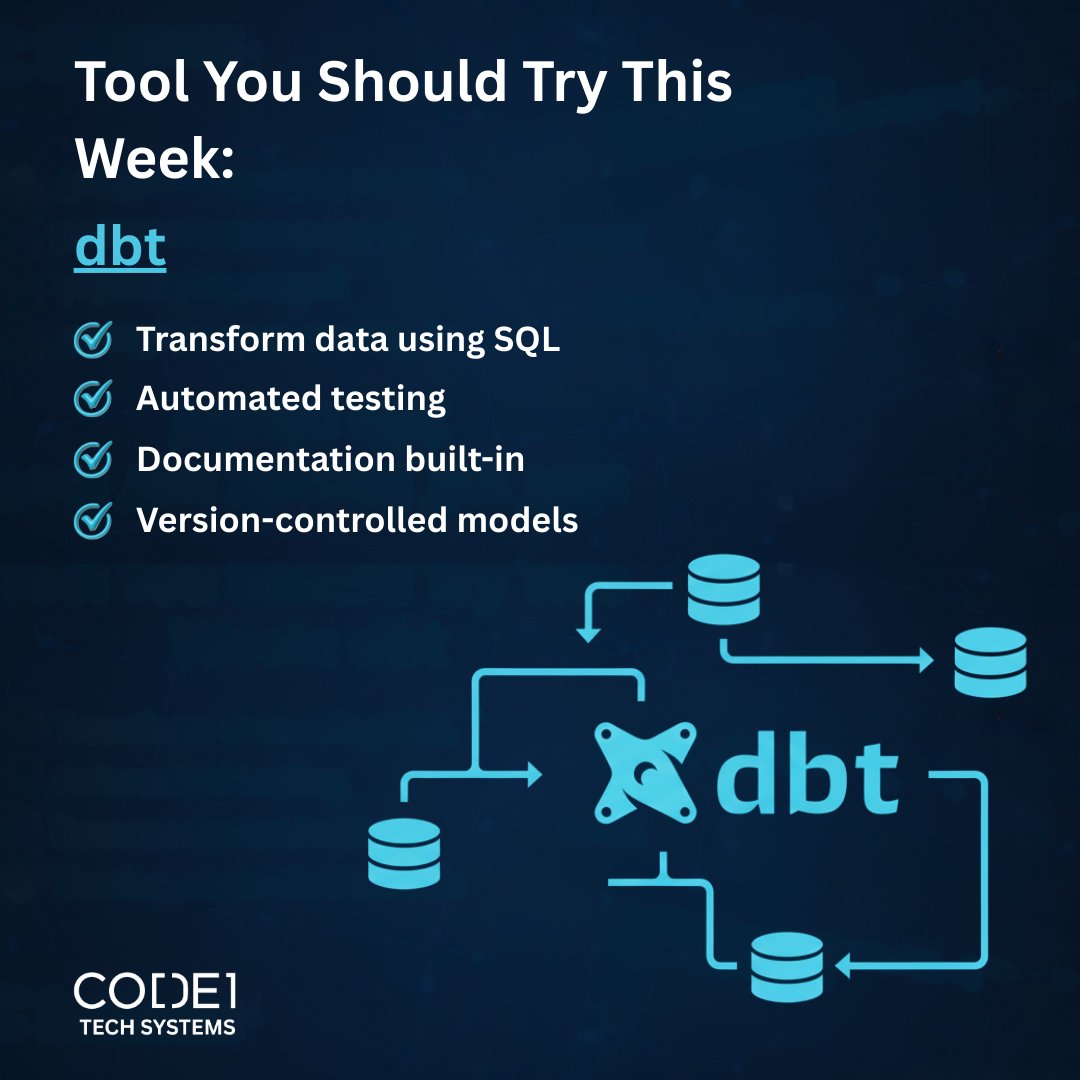 Tool You Should Try This Week:

dbt

Transform data using SQL
Automated testing
Documentation built-in
Version-controlled models

dbt

CODE1
TECH SYSTEMS